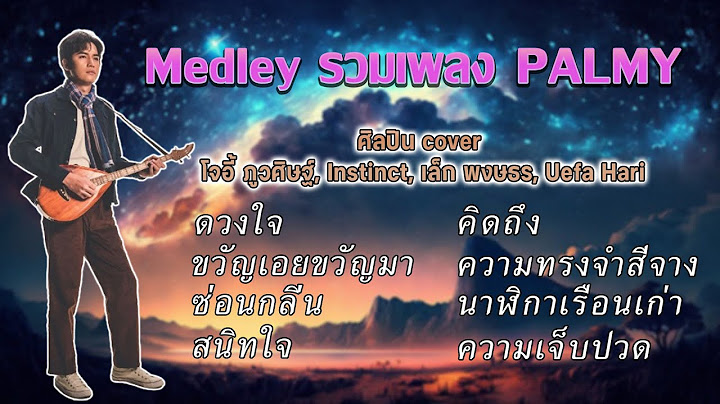 Medley รวมเพลง PALMY

ศิลปิน cover
โจอี้ ภูวศิษฐ์, Instinct, เล็ก พงษธร, Uefa Hari

ดวงใจ
ขวัญเอยขวัญมา
ซ่อนกลิ่น
สนิทใจ

คิดถึง
ความทรงจำสีจาง
นาฬิกาเรือนเก่า
ความเจ็บปวด